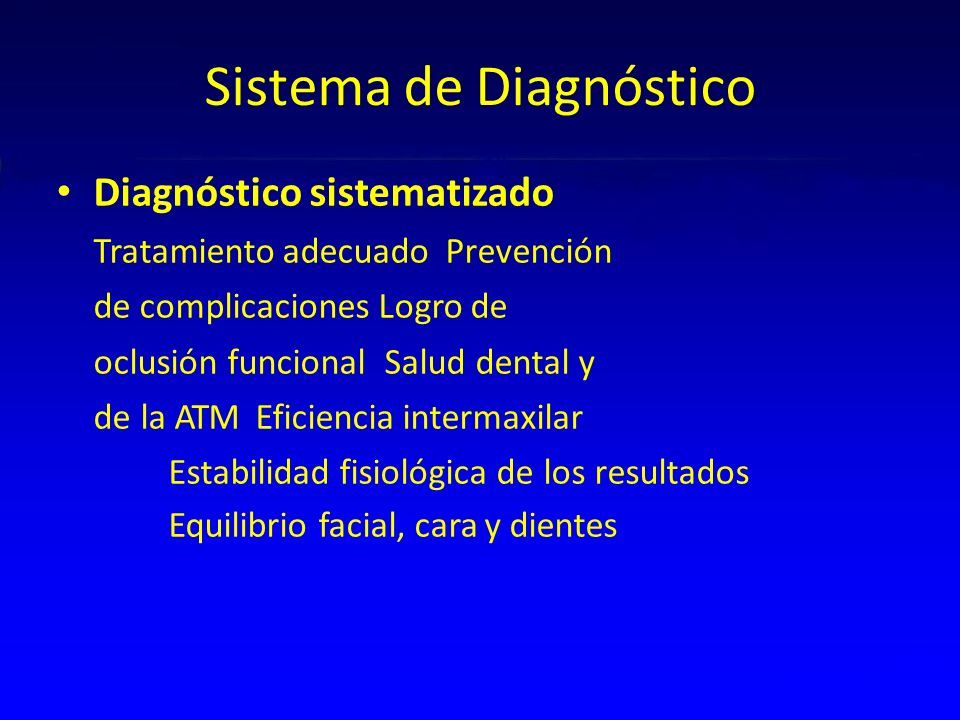 Sistema de Diagnóstico

• Diagnóstico sistematizado
Tratamiento adecuado Prevención de complicaciones Logro de oclusión funcional Salud dental y de la ATM Eficiencia intermaxilar
Estabilidad fisiológica de los resultados
Equilibrio facial, cara y dientes